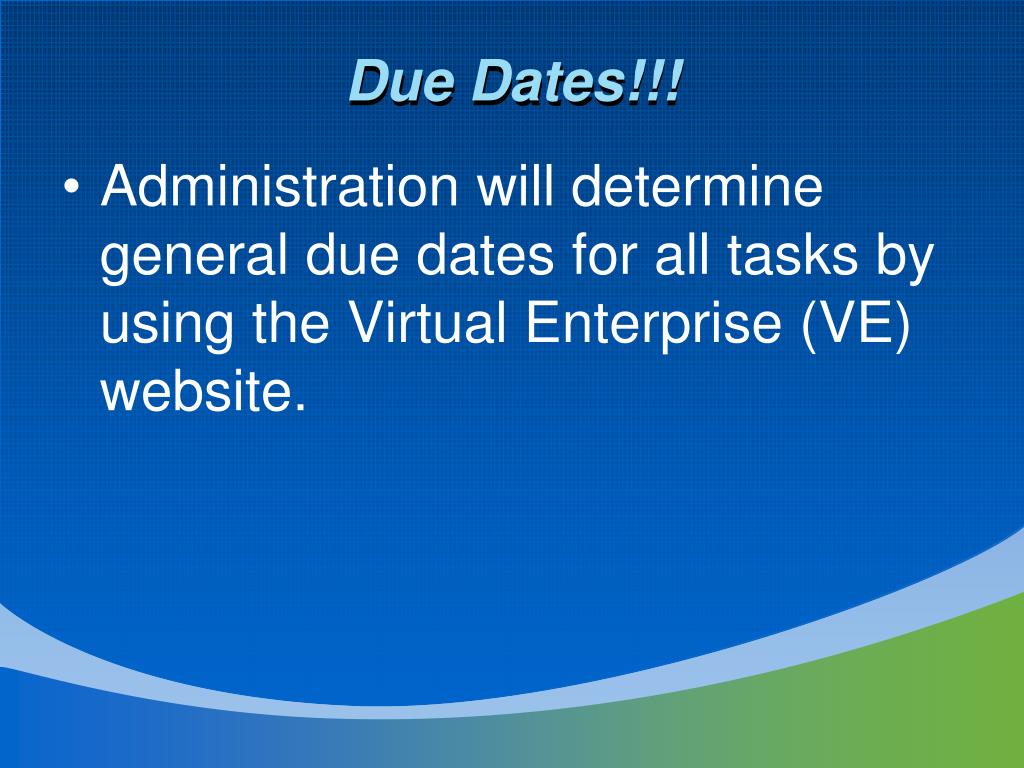 Due Dates!!!

• Administration will determine general due dates for all tasks by using the Virtual Enterprise (VE) website.